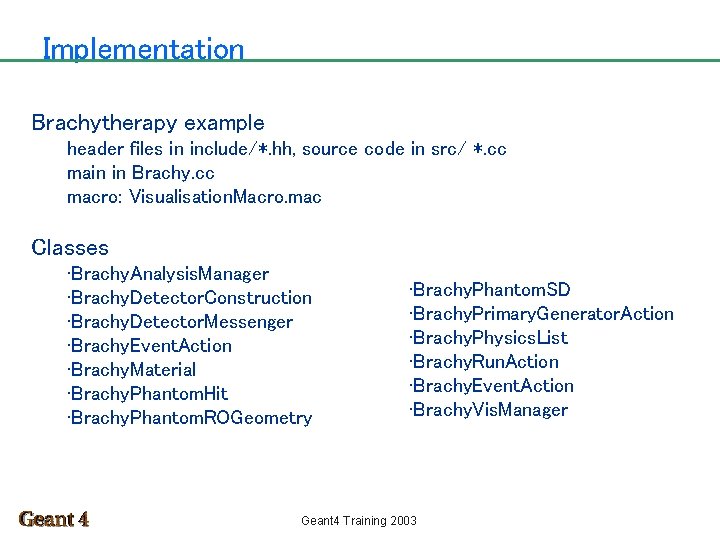 Implementation

Brachytherapy example

header files in include/*.hh, source code in src/ *.cc
main in Brachy.cc
macro: VisualisationMacro.mac

Classes

·BrachyAnalysisManager
·BrachyDetectorConstruction
·BrachyDetectorMessenger
·BrachyEventAction
·BrachyMaterial
·BrachyPhantomHit
·BrachyPhantomROGeometry

·BrachyPhantomSD
·BrachyPrimaryGeneratorAction
·BrachyPhysicsList
·BrachyRunAction
·BrachyEventAction
·BrachyVisManager

Geant 4

Geant4 Training 2003